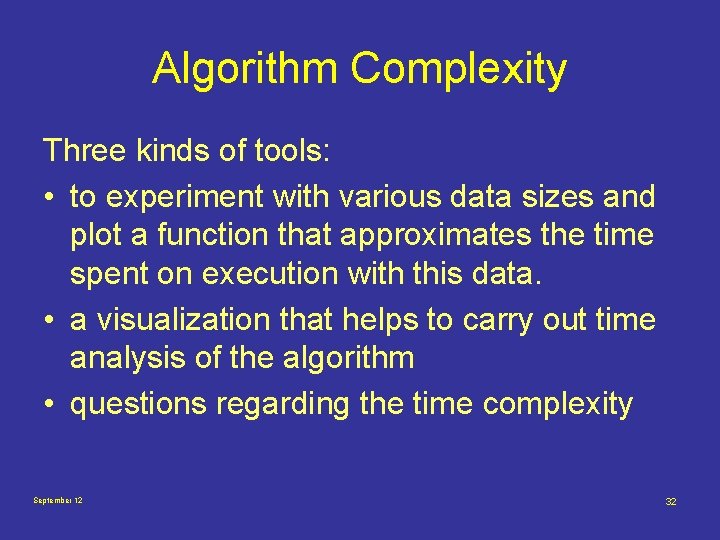 Algorithm Complexity

Three kinds of tools:

• to experiment with various data sizes and plot a function that approximates the time spent on execution with this data.
• a visualization that helps to carry out time analysis of the algorithm
• questions regarding the time complexity

September 12

32